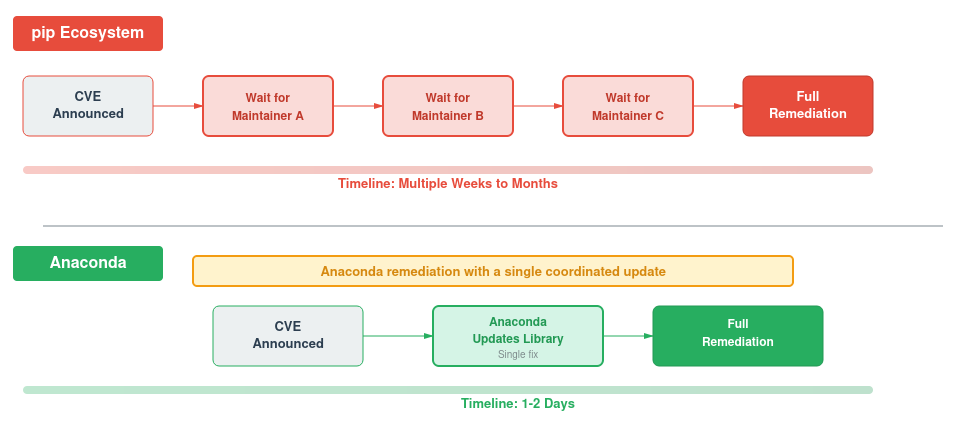 pip Ecosystem

CVE Announced

Wait for Maintainer A

Wait for Maintainer B

Wait for Maintainer C

Full Remediation

Timeline: Multiple Weeks to Months

Anaconda

Anaconda remediation with a single coordinated update

CVE Announced

Anaconda Updates Library
Single fix

Full Remediation

Timeline: 1-2 Days